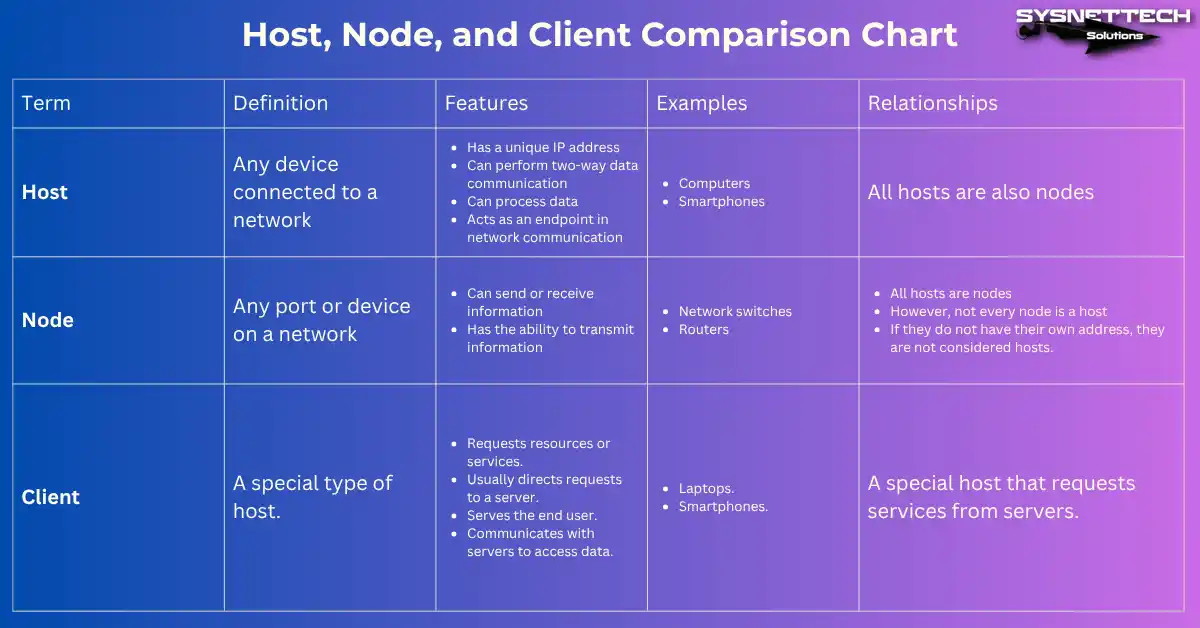 Host, Node, and Client Comparison Chart

SYSNETTECH Solutions

| Term | Definition | Features | Examples | Relationships |
|---|---|---|---|---|
| **Host** | Any device connected to a network | • Has a unique IP address • Can perform two-way data communication • Can process data • Acts as an endpoint in network communication | • Computers • Smartphones | All hosts are also nodes |
| **Node** | Any port or device on a network | • Can send or receive information • Has the ability to transmit information | • Network switches • Routers | • All hosts are nodes • However, not every node is a host • If they do not have their own address, they are not considered hosts. |
| **Client** | A special type of host. | • Requests resources or services. • Usually directs requests to a server. • Serves the end user. • Communicates with servers to access data. | • Laptops. • Smartphones. | A special host that requests services from servers. |